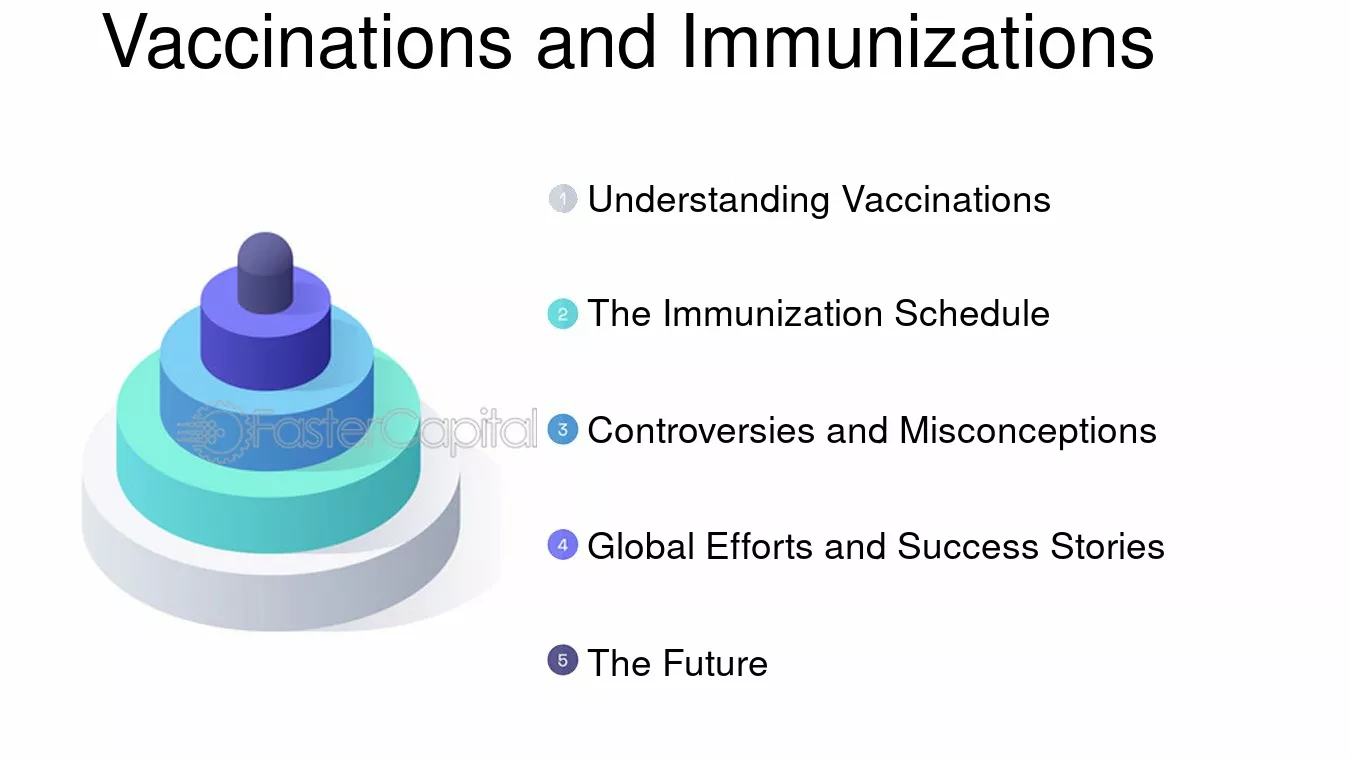 Vaccinations and Immunizations

FasterCapital

1 Understanding Vaccinations

2 The Immunization Schedule

3 Controversies and Misconceptions

4 Global Efforts and Success Stories

5 The Future